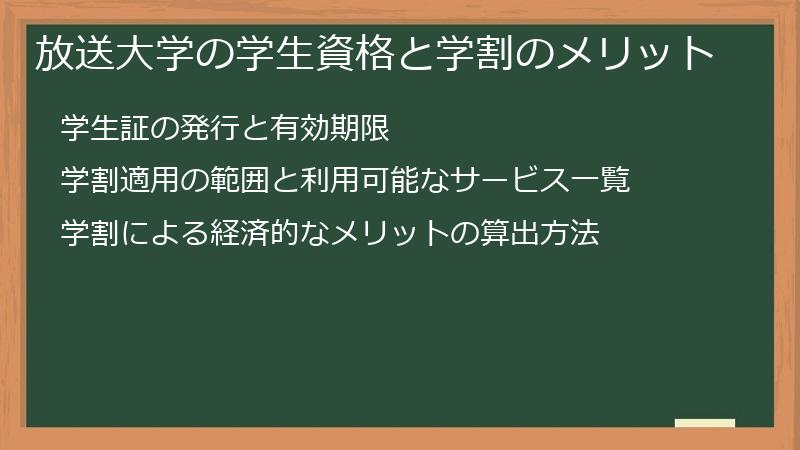 放送大学の学生資格と学割のメリット

学生証の発行と有効期限

学割適用の範囲と利用可能なサービス一覧

学割による経済的なメリットの算出方法